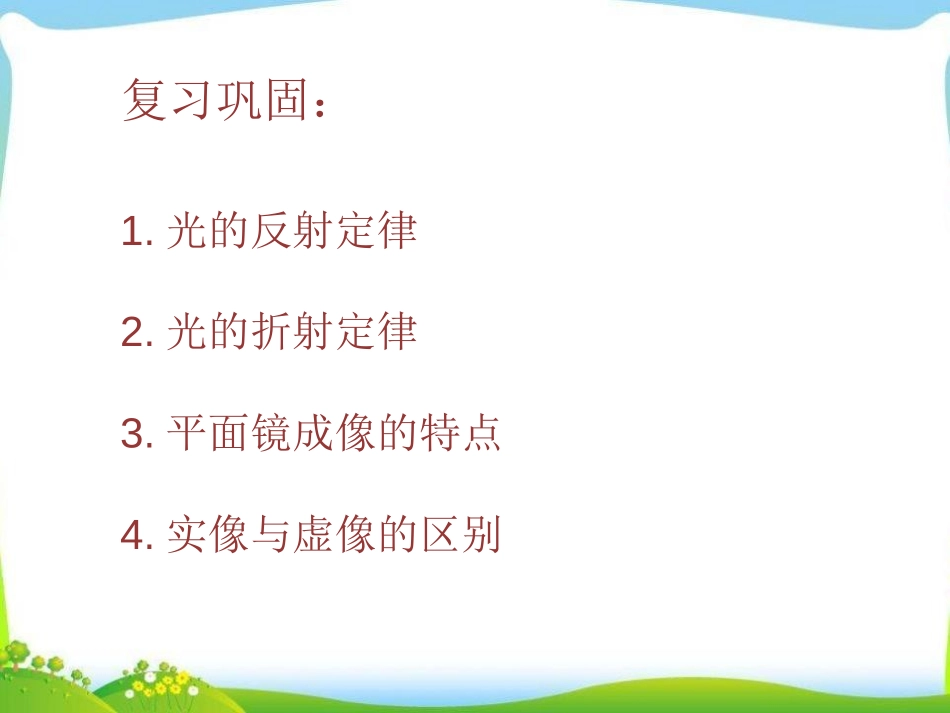 复习巩固：

1. 光的反射定律

2. 光的折射定律

3. 平面镜成像的特点

4. 实像与虚像的区别